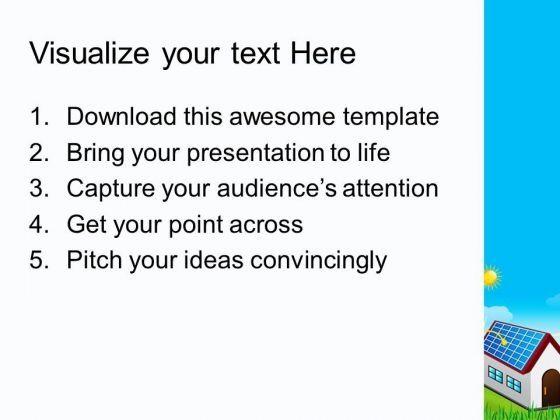 Visualize your text Here

1. Download this awesome template
2. Bring your presentation to life
3. Capture your audience’s attention
4. Get your point across
5. Pitch your ideas convincingly